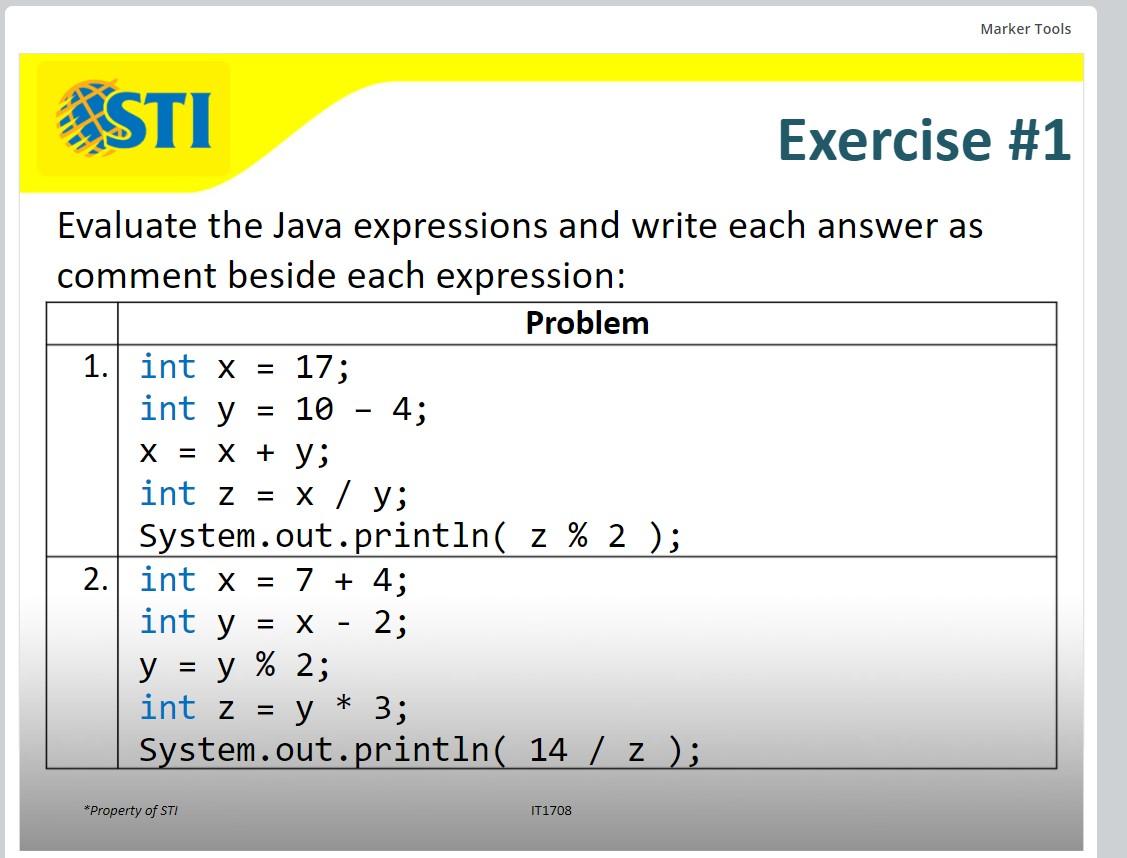 Marker Tools

STI

Exercise #1

Evaluate the Java expressions and write each answer as comment beside each expression:

| | Problem |
|---|---|
| 1. | int x = 17;<br>int y = 10 – 4;<br>x = x + y;<br>int z = x / y;<br>System.out.println( z % 2 ); |
| 2. | int x = 7 + 4;<br>int y = x - 2;<br>y = y % 2;<br>int z = y * 3;<br>System.out.println( 14 / z ); |

*Property of STI

IT1708